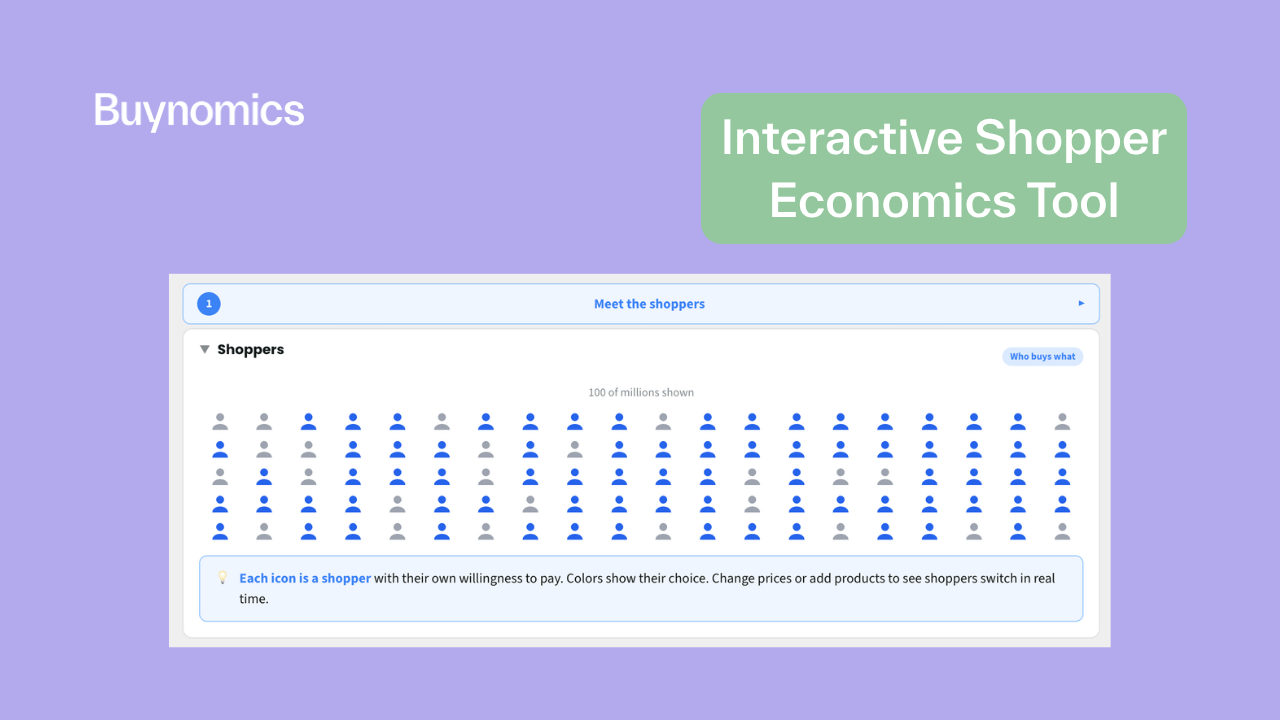 Buynomics

Interactive Shopper Economics Tool

1 Meet the shoppers

Shoppers

Who buys what

100 of millions shown

Each icon is a shopper with their own willingness to pay. Colors show their choice. Change prices or add products to see shoppers switch in real time.